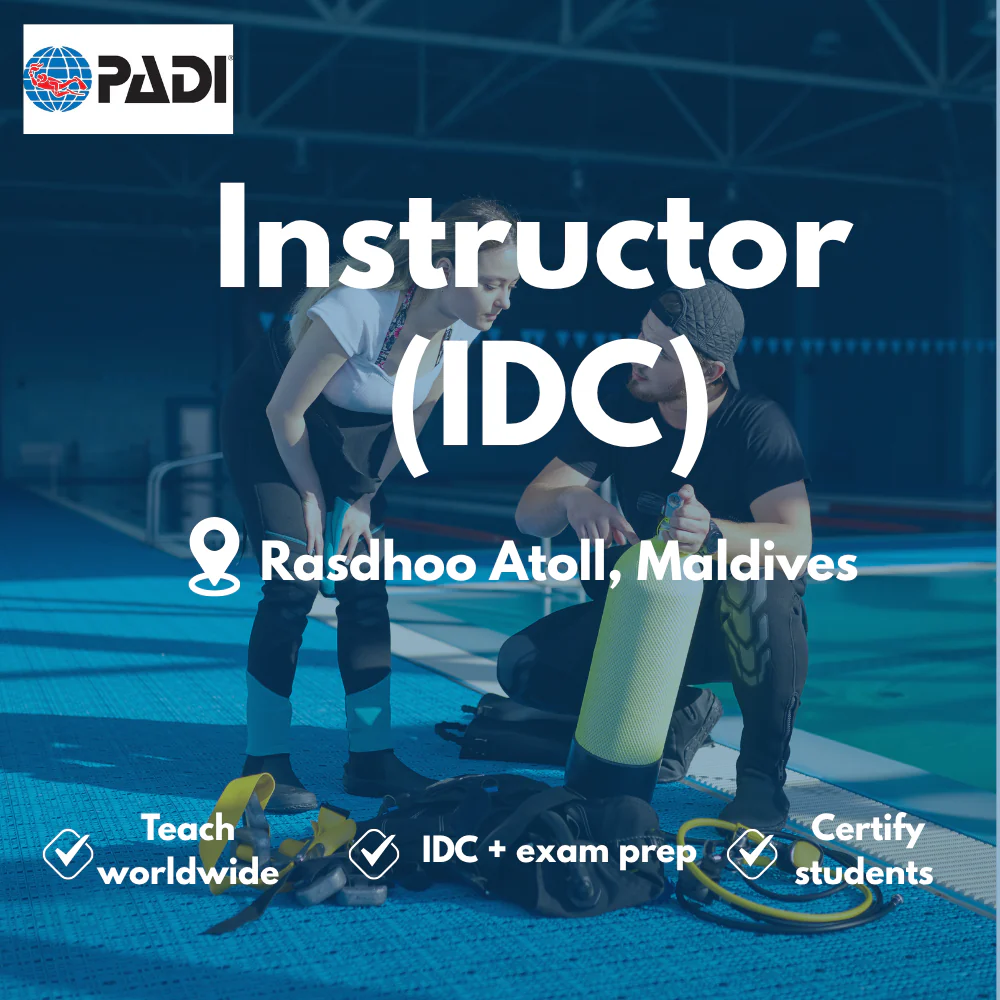 PADI

Instructor (IDC)

Rasdhoo Atoll, Maldives

Teach worldwide

IDC + exam prep

Certify students